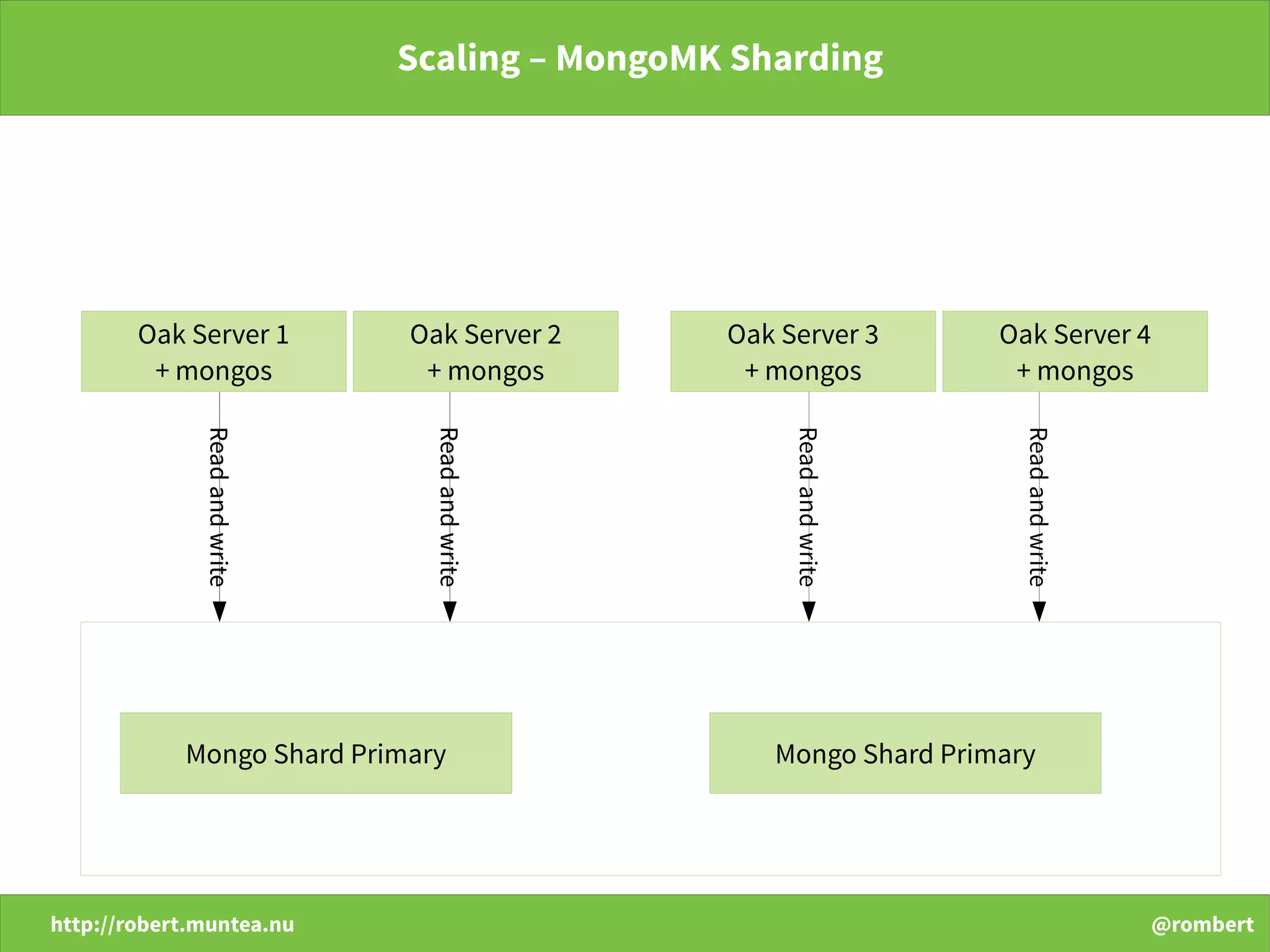 Scaling – MongoMK Sharding

Oak Server 1
+ mongos

Oak Server 2
+ mongos

Oak Server 3
+ mongos

Oak Server 4
+ mongos

Read and write

Read and write

Read and write

Read and write

Mongo Shard Primary

Mongo Shard Primary

http://robert.muntea.nu

@rombert